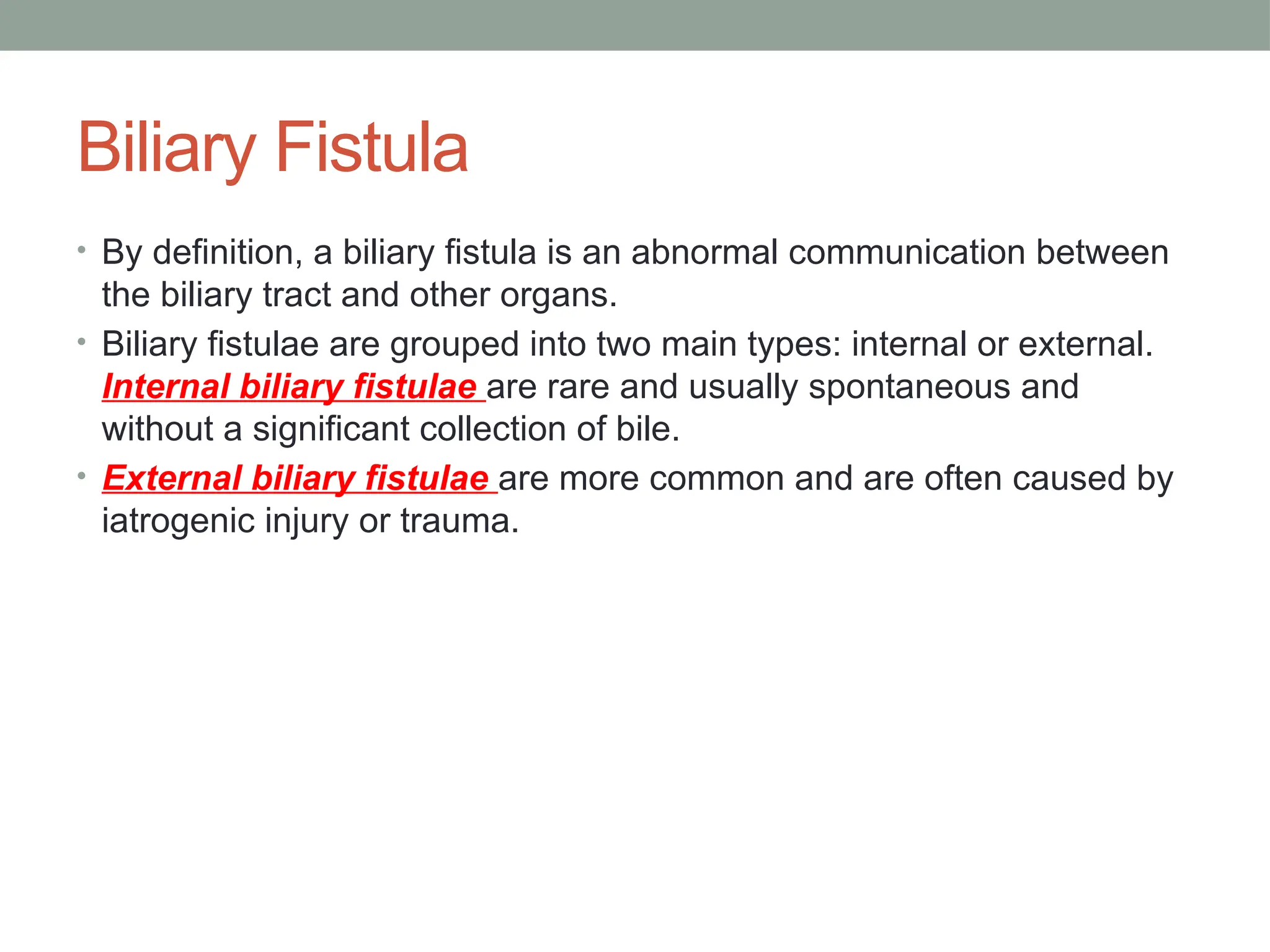 Biliary Fistula

• By definition, a biliary fistula is an abnormal communication between the biliary tract and other organs.
• Biliary fistulae are grouped into two main types: internal or external. Internal biliary fistulae are rare and usually spontaneous and without a significant collection of bile.
• External biliary fistulae are more common and are often caused by iatrogenic injury or trauma.